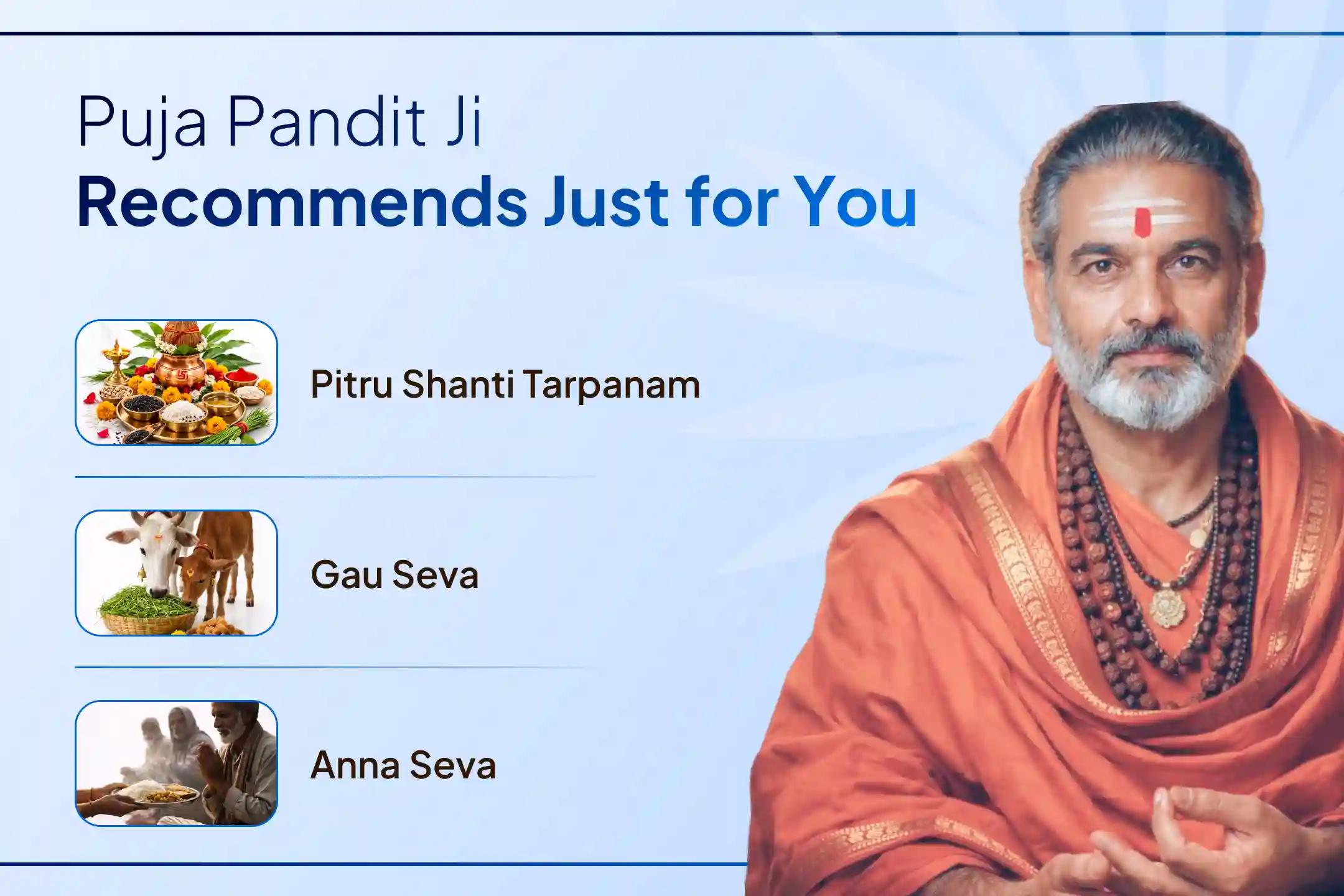 Puja Pandit Ji
Recommends Just for You

Pitru Shanti Tarpanam

Gau Seva

Anna Seva